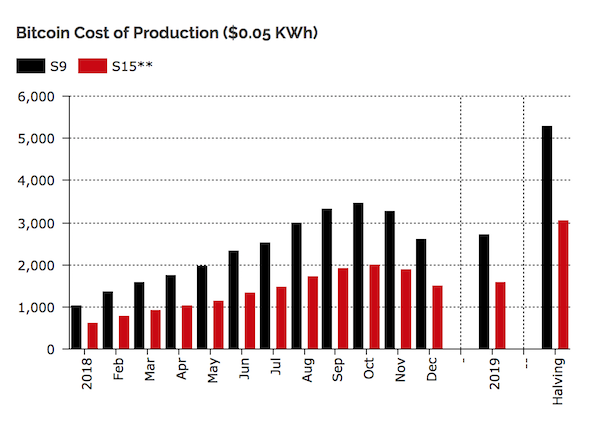 Bitcoin Cost of Production ($0.05 KWh)

S9 S15**

6,000
5,000
4,000
3,000
2,000
1,000
0

2018
Feb
Mar
Apr
May
Jun
Jul
Aug
Sep
Oct
Nov
Dec
-
2019
--
Halving